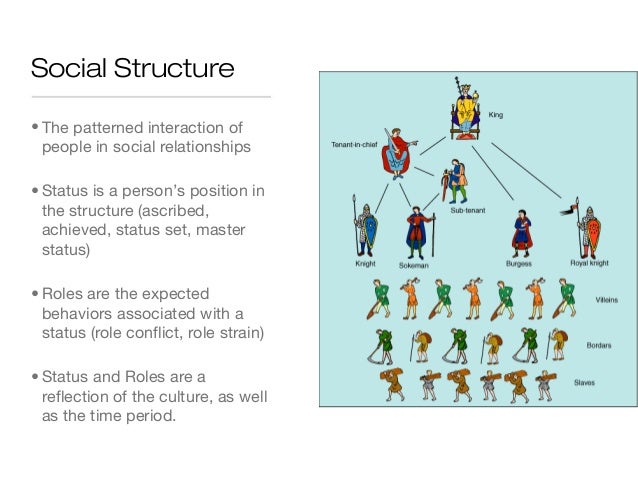 Social Structure

• The patterned interaction of people in social relationships

• Status is a person's position in the structure (ascribed, achieved, status set, master status)

• Roles are the expected behaviors associated with a status (role conflict, role strain)

• Status and Roles are a reflection of the culture, as well as the time period.

King

Tenant-in-chief

Sub-tenant

Knight

Sokeman

Burgess

Royal knight

Villeins

Bordars

Slaves